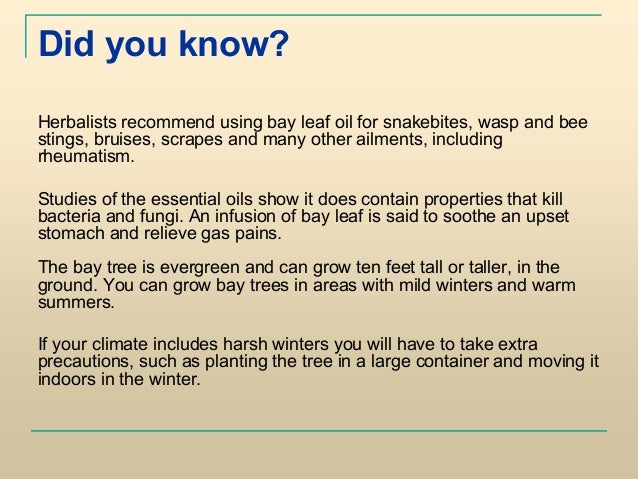 Did you know?

Herbalists recommend using bay leaf oil for snakebites, wasp and bee stings, bruises, scrapes and many other ailments, including rheumatism.

Studies of the essential oils show it does contain properties that kill bacteria and fungi. An infusion of bay leaf is said to soothe an upset stomach and relieve gas pains.

The bay tree is evergreen and can grow ten feet tall or taller, in the ground. You can grow bay trees in areas with mild winters and warm summers.

If your climate includes harsh winters you will have to take extra precautions, such as planting the tree in a large container and moving it indoors in the winter.